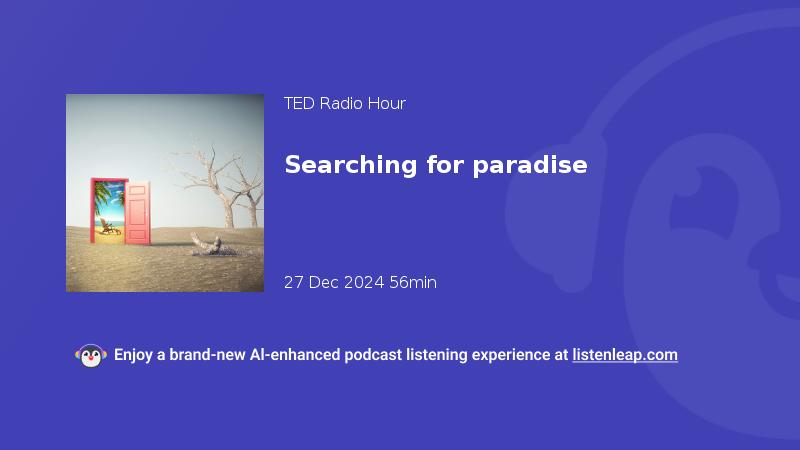 TED Radio Hour

Searching for paradise

27 Dec 2024 56min

Enjoy a brand-new AI-enhanced podcast listening experience at listenleap.com